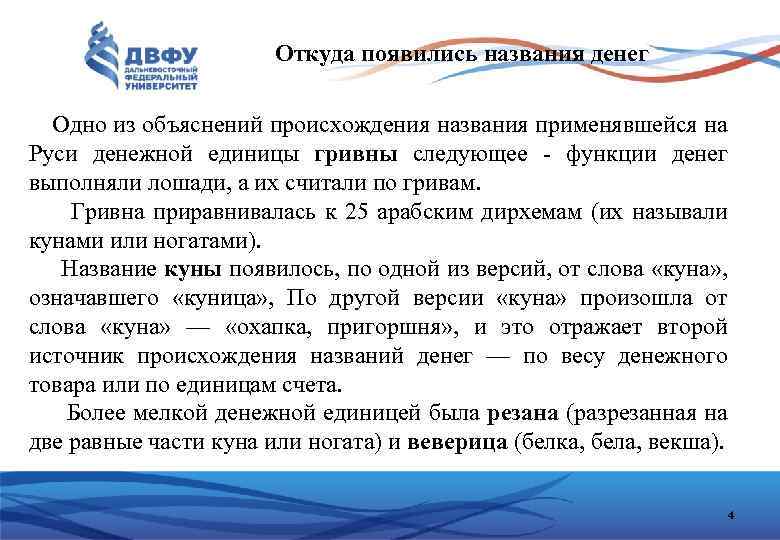 ДВФУ
ДАЛЬНЕВОСТОЧНЫЙ ФЕДЕРАЛЬНЫЙ УНИВЕРСИТЕТ

Откуда появились названия денег

Одно из объяснений происхождения названия применявшейся на Руси денежной единицы гривны следующее - функции денег выполняли лошади, а их считали по гривам.

Гривна приравнивалась к 25 арабским дирхемам (их называли кунами или ногатами).

Название куны появилось, по одной из версий, от слова «куна», означавшего «куница», По другой версии «куна» произошла от слова «куна» — «охапка, пригоршня», и это отражает второй источник происхождения названий денег — по весу денежного товара или по единицам счета.

Более мелкой денежной единицей была резана (разрезанная на две равные части куна или ногата) и веверица (белка, бела, векша).

4